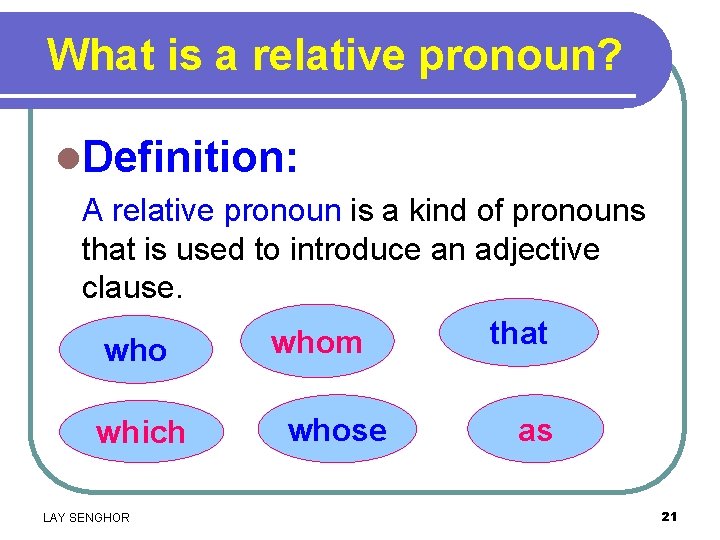 What is a relative pronoun?

Definition:

A relative pronoun is a kind of pronouns that is used to introduce an adjective clause.

who

whom

that

which

whose

as

LAY SENGHOR

21